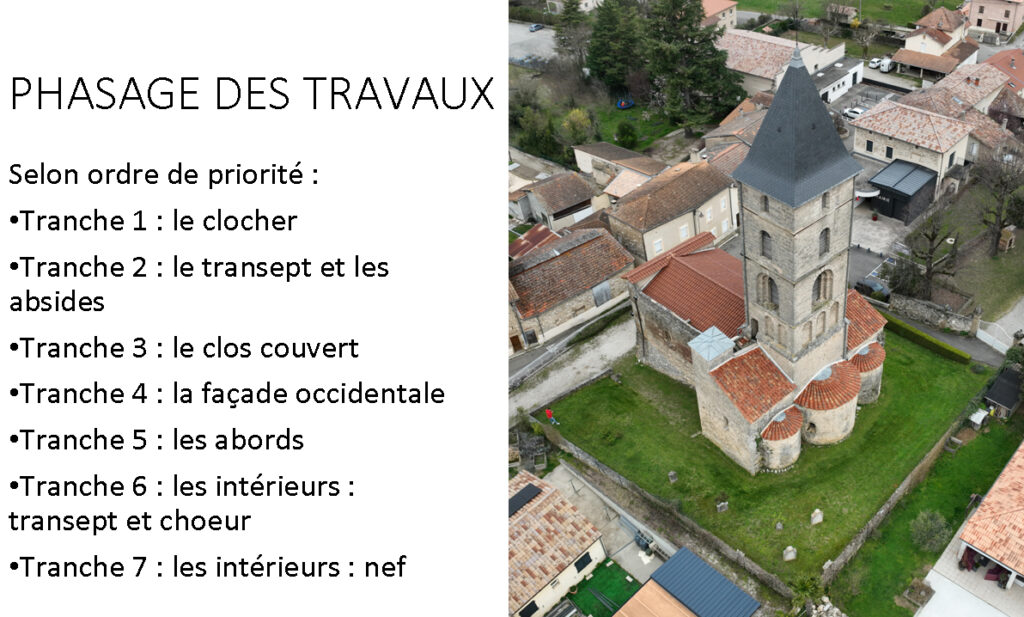 PHASAGE DES TRAVAUX

Selon ordre de priorité :

•Tranche 1 : le clocher

•Tranche 2 : le transept et les absides

•Tranche 3 : le clos couvert

•Tranche 4 : la façade occidentale

•Tranche 5 : les abords

•Tranche 6 : les intérieurs : transept et choeur

•Tranche 7 : les intérieurs : nef